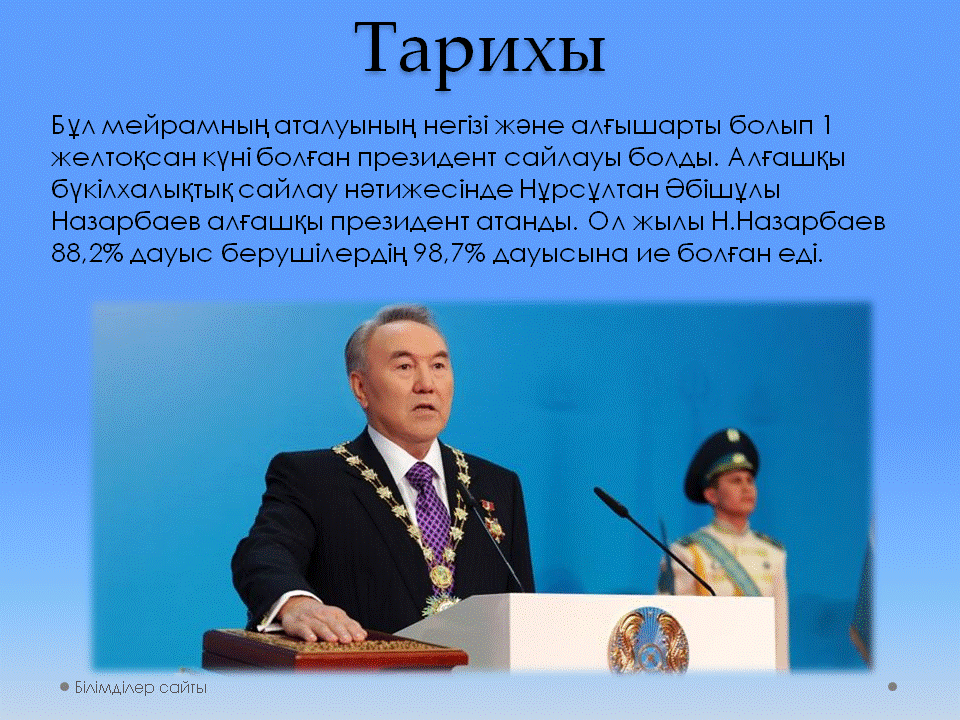 Тарихы

Бұл мейрамның аталуының негізі және алғышарты болып 1 желтоқсан күні болған президент сайлауы болды. Алғашқы бүкілхалықтық сайлау нәтижесінде Нұрсұлтан Әбішұлы Назарбаев алғашқы президент атанды. Ол жылы Н.Назарбаев 88,2% дауыс берушілердің 98,7% дауысына ие болған еді.

Білімділер сайты